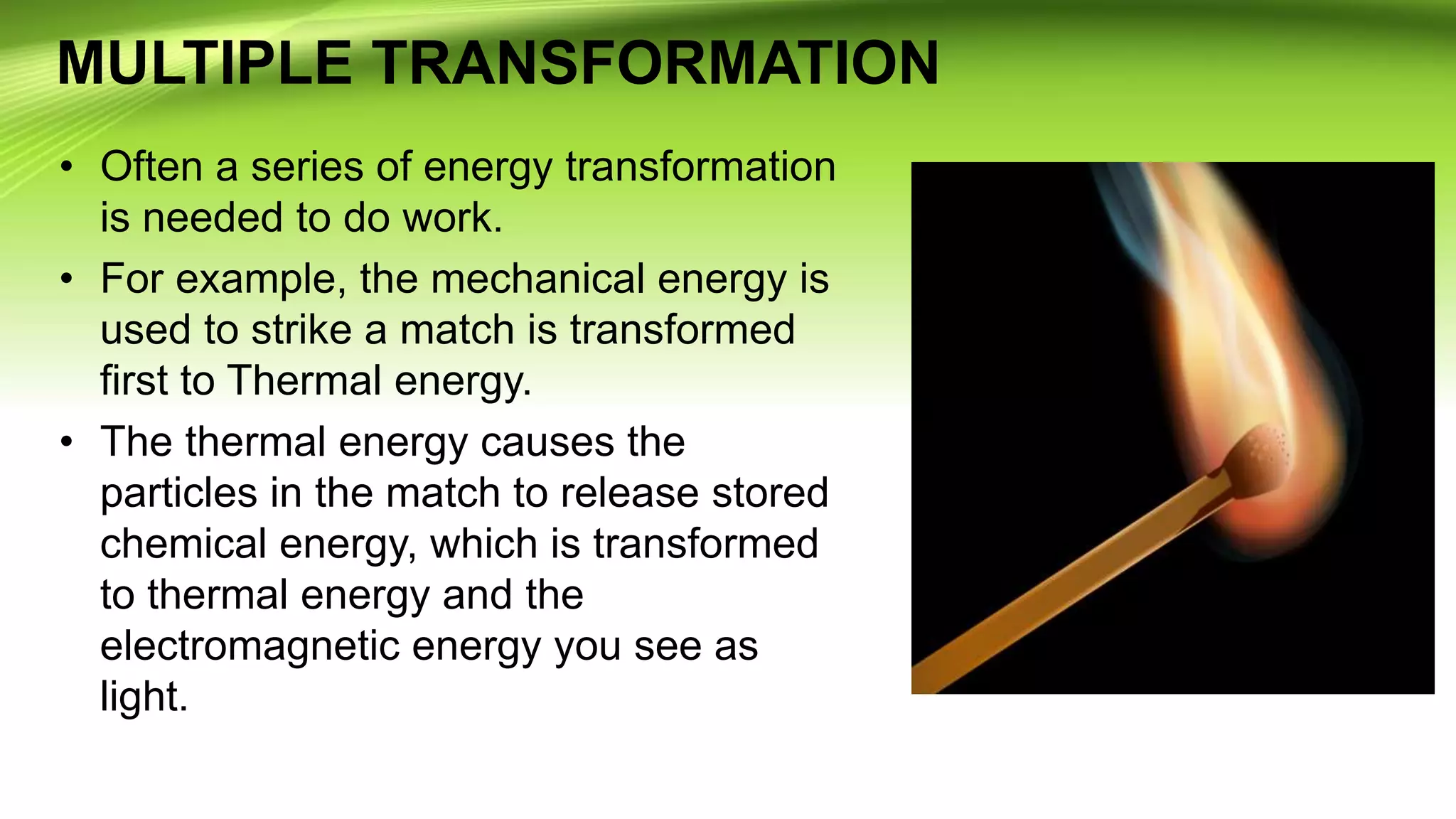 MULTIPLE TRANSFORMATION

• Often a series of energy transformation is needed to do work.

• For example, the mechanical energy is used to strike a match is transformed first to Thermal energy.

• The thermal energy causes the particles in the match to release stored chemical energy, which is transformed to thermal energy and the electromagnetic energy you see as light.